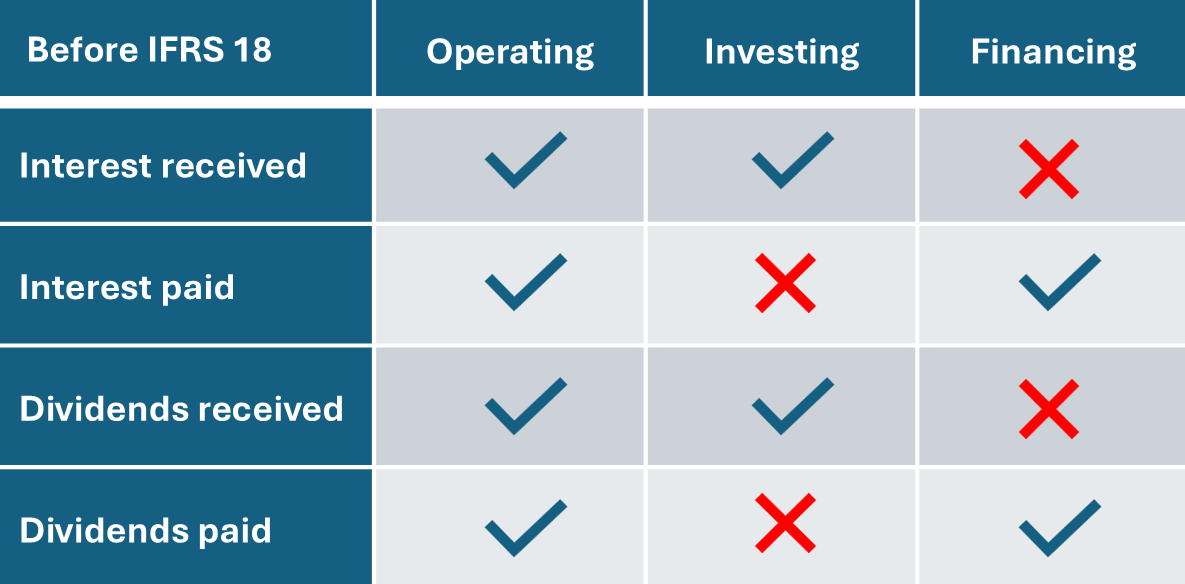 | Before IFRS 18 | Operating | Investing | Financing |
|---|---|---|---|
| Interest received | ✓ | ✓ | ✗ |
| Interest paid | ✓ | ✗ | ✓ |
| Dividends received | ✓ | ✓ | ✗ |
| Dividends paid | ✓ | ✗ | ✓ |